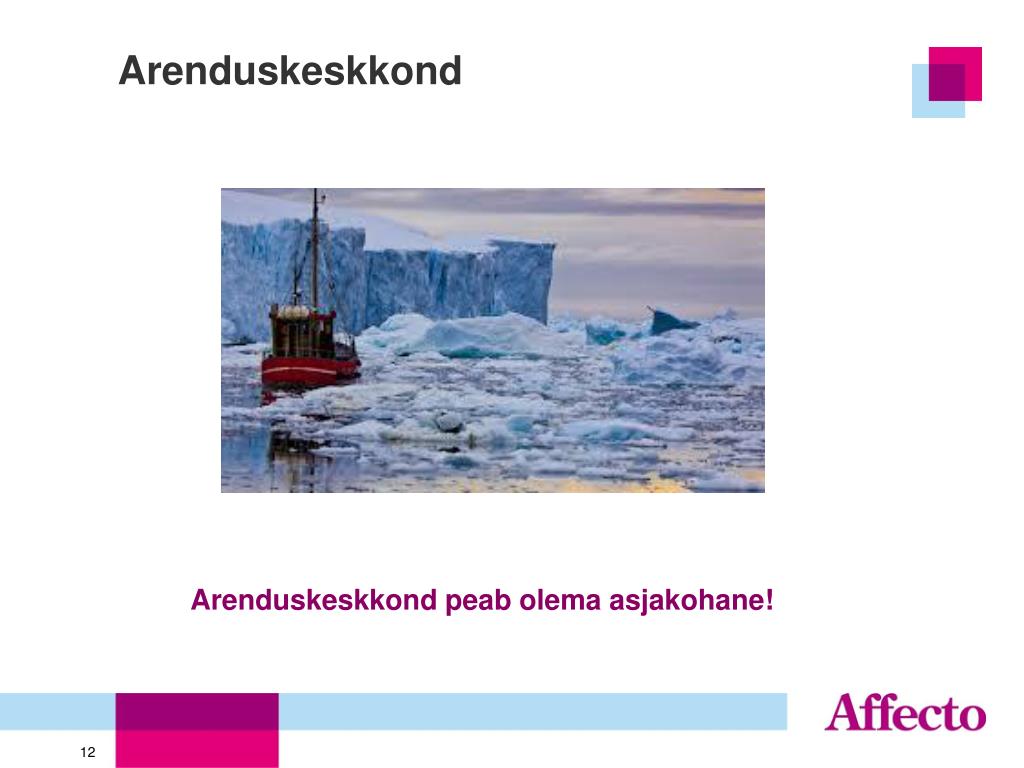 Arenduskeskkond

Arenduskeskkond peab olema asjakohane!

Affecto

12